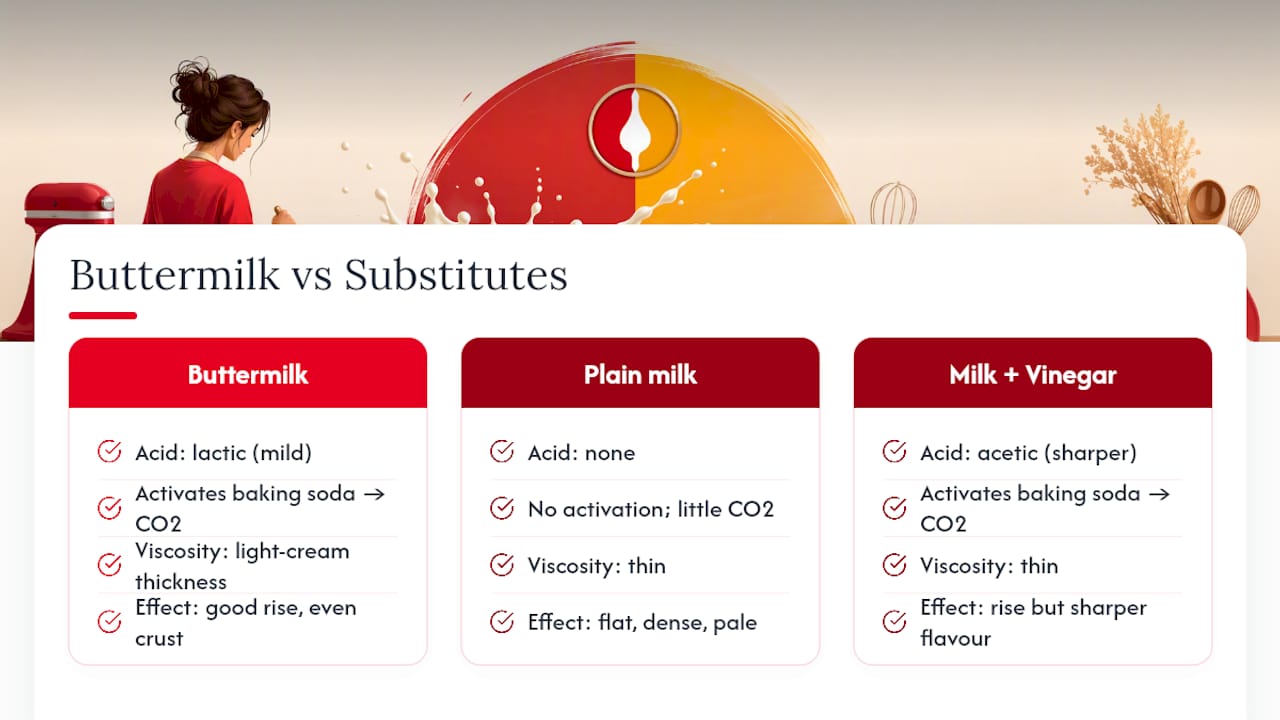 Buttermilk vs Substitutes

Buttermilk

Acid: lactic (mild)

Activates baking soda → CO2

Viscosity: light-cream thickness

Effect: good rise, even crust

Plain milk

Acid: none

No activation; little CO2

Viscosity: thin

Effect: flat, dense, pale

Milk + Vinegar

Acid: acetic (sharper)

Activates baking soda → CO2

Viscosity: thin

Effect: rise but sharper flavour